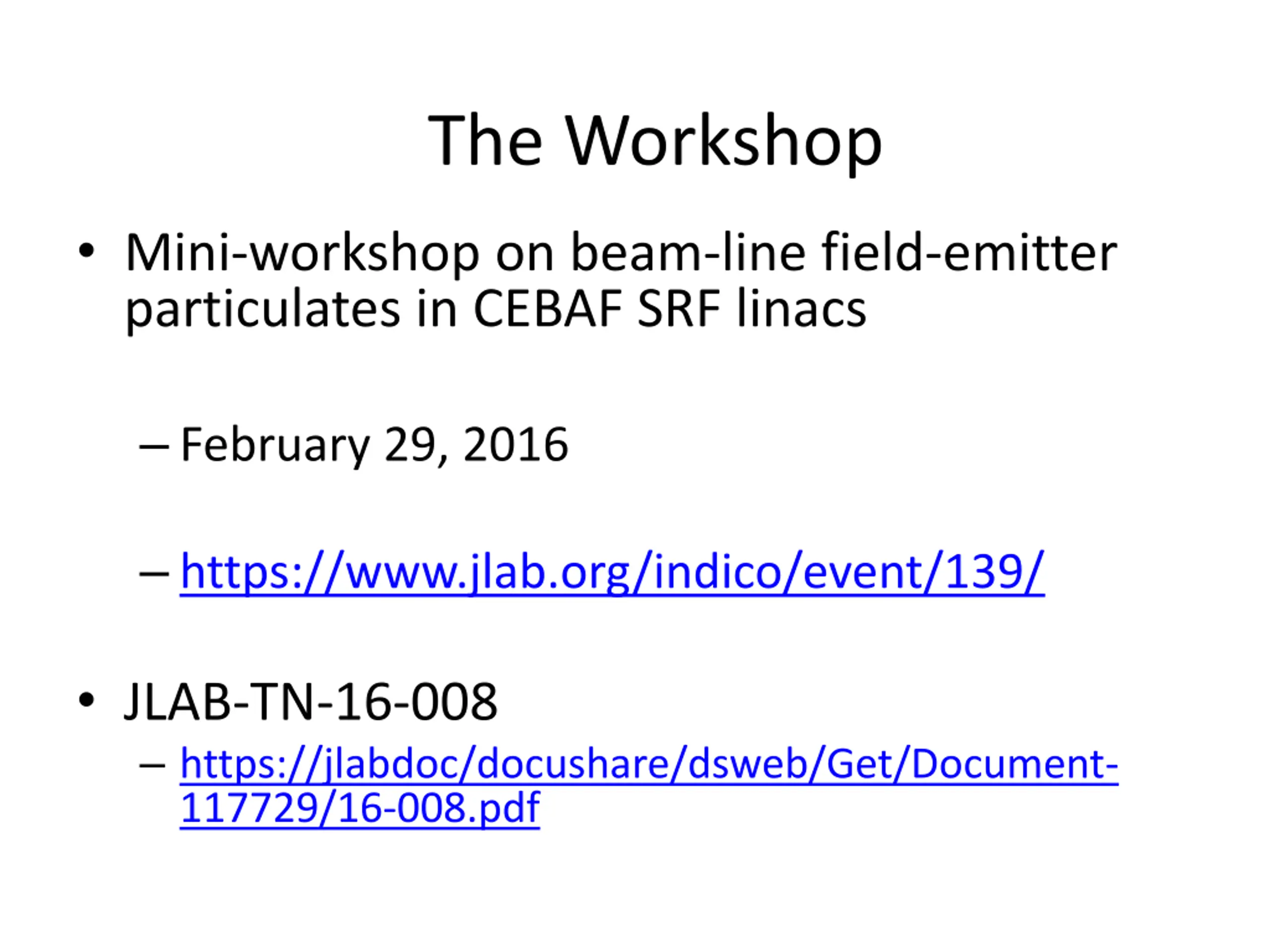 The Workshop

• Mini-workshop on beam-line field-emitter particulates in CEBAF SRF linacs

– February 29, 2016

– https://www.jlab.org/indico/event/139/

• JLAB-TN-16-008
– https://jlabdoc/docushare/dsweb/Get/Document-117729/16-008.pdf